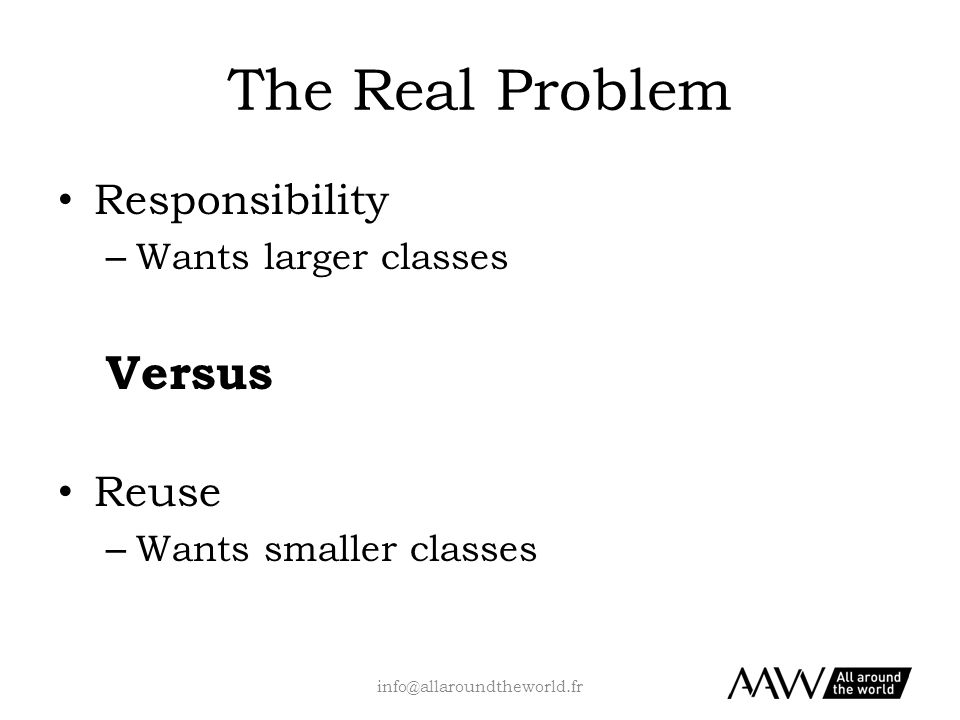 The Real Problem

• Responsibility
– Wants larger classes

Versus

• Reuse
– Wants smaller classes

info@allaroundtheworld.fr

AAW All around the world